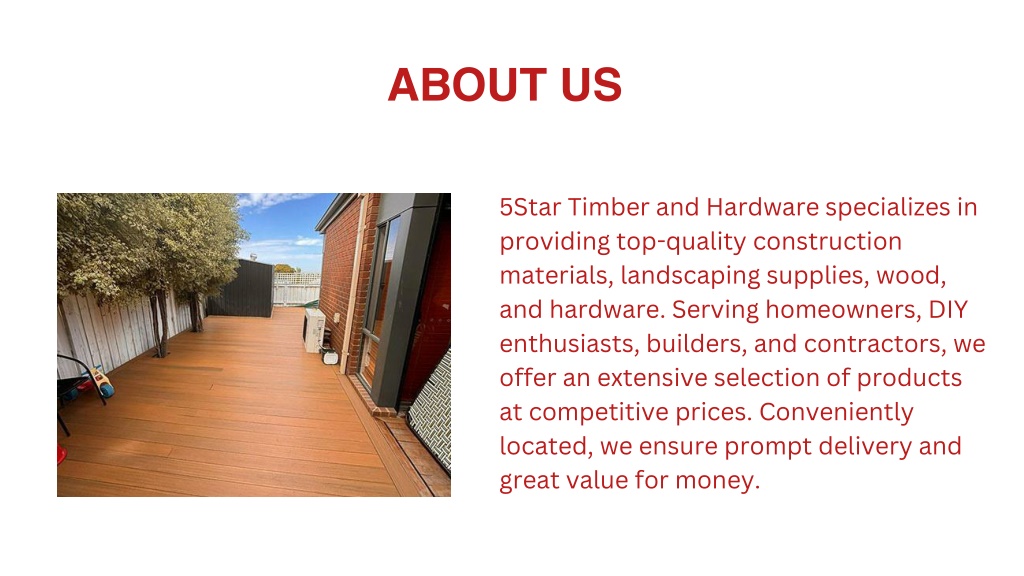 ABOUT US

5Star Timber and Hardware specializes in providing top-quality construction materials, landscaping supplies, wood, and hardware. Serving homeowners, DIY enthusiasts, builders, and contractors, we offer an extensive selection of products at competitive prices. Conveniently located, we ensure prompt delivery and great value for money.